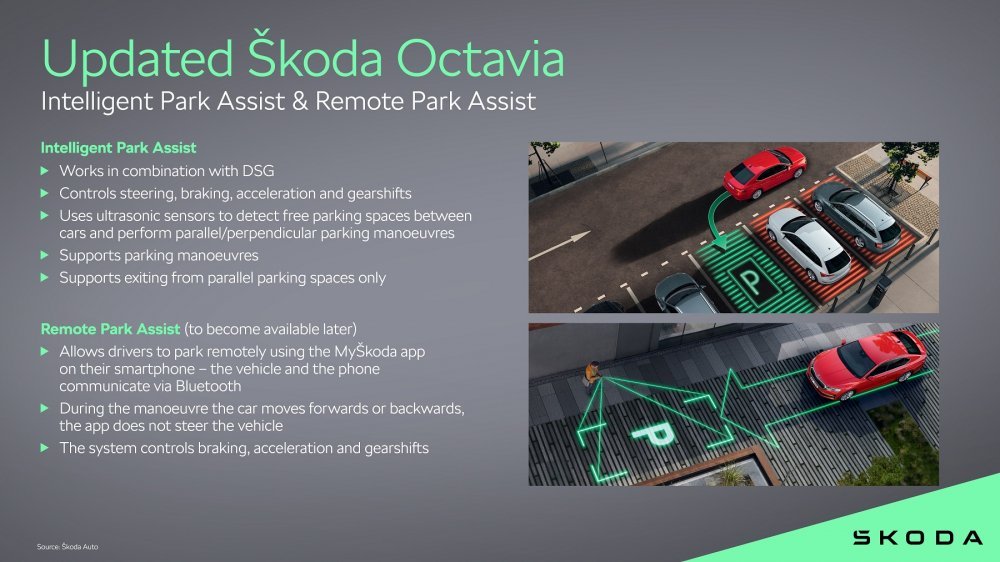 Updated Škoda Octavia
Intelligent Park Assist & Remote Park Assist

Intelligent Park Assist
▶ Works in combination with DSG
▶ Controls steering, braking, acceleration and gearshifts
▶ Uses ultrasonic sensors to detect free parking spaces between cars and perform parallel/perpendicular parking manoeuvres
▶ Supports parking manoeuvres
▶ Supports exiting from parallel parking spaces only

Remote Park Assist (to become available later)
▶ Allows drivers to park remotely using the MyŠkoda app on their smartphone – the vehicle and the phone communicate via Bluetooth
▶ During the manoeuvre the car moves forwards or backwards, the app does not steer the vehicle
▶ The system controls braking, acceleration and gearshifts

P

P

Source: Škoda Auto

ŠKODA